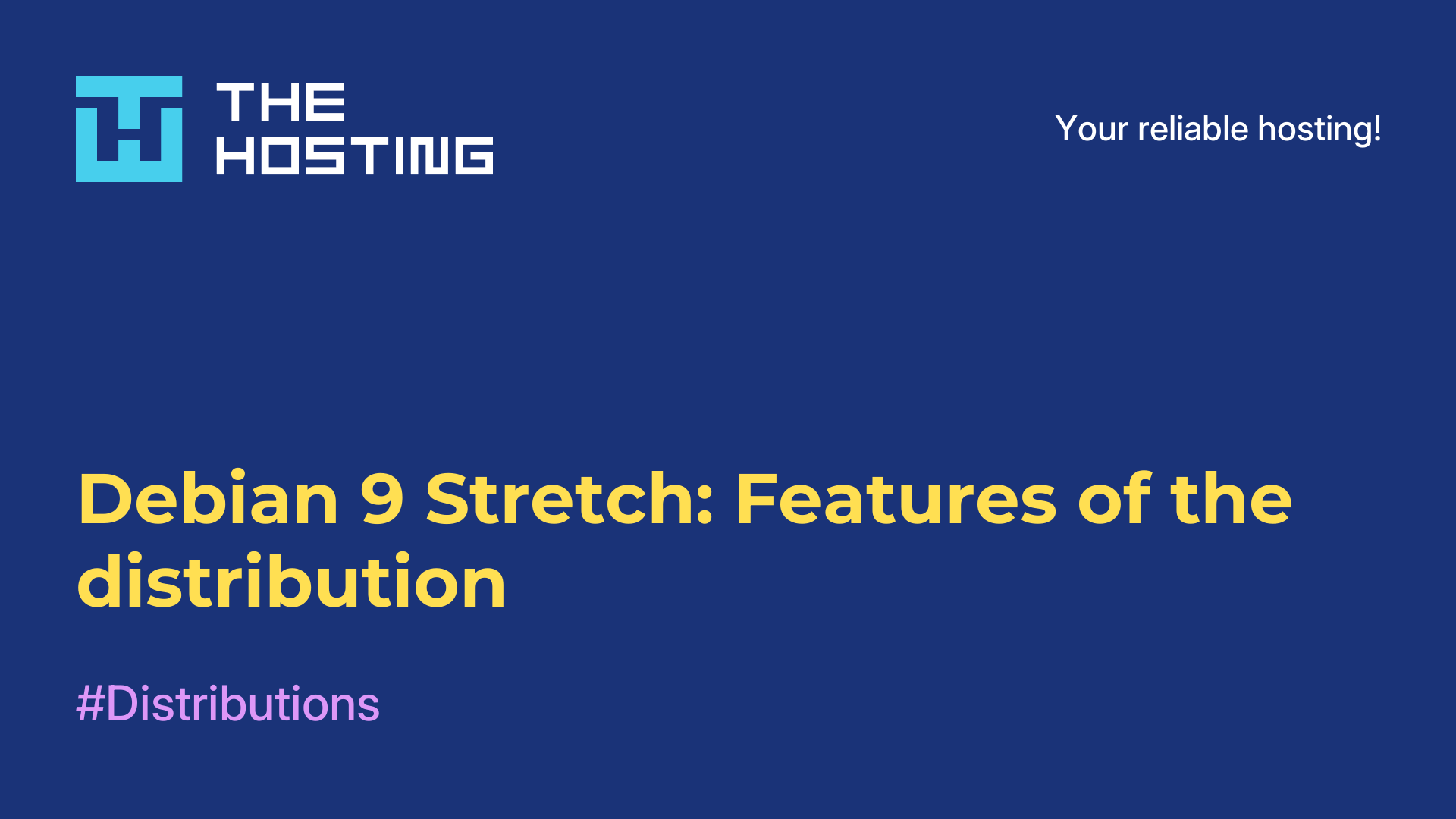 THE HOSTING

Your reliable hosting!

Debian 9 Stretch: Features of the distribution

#Distributions